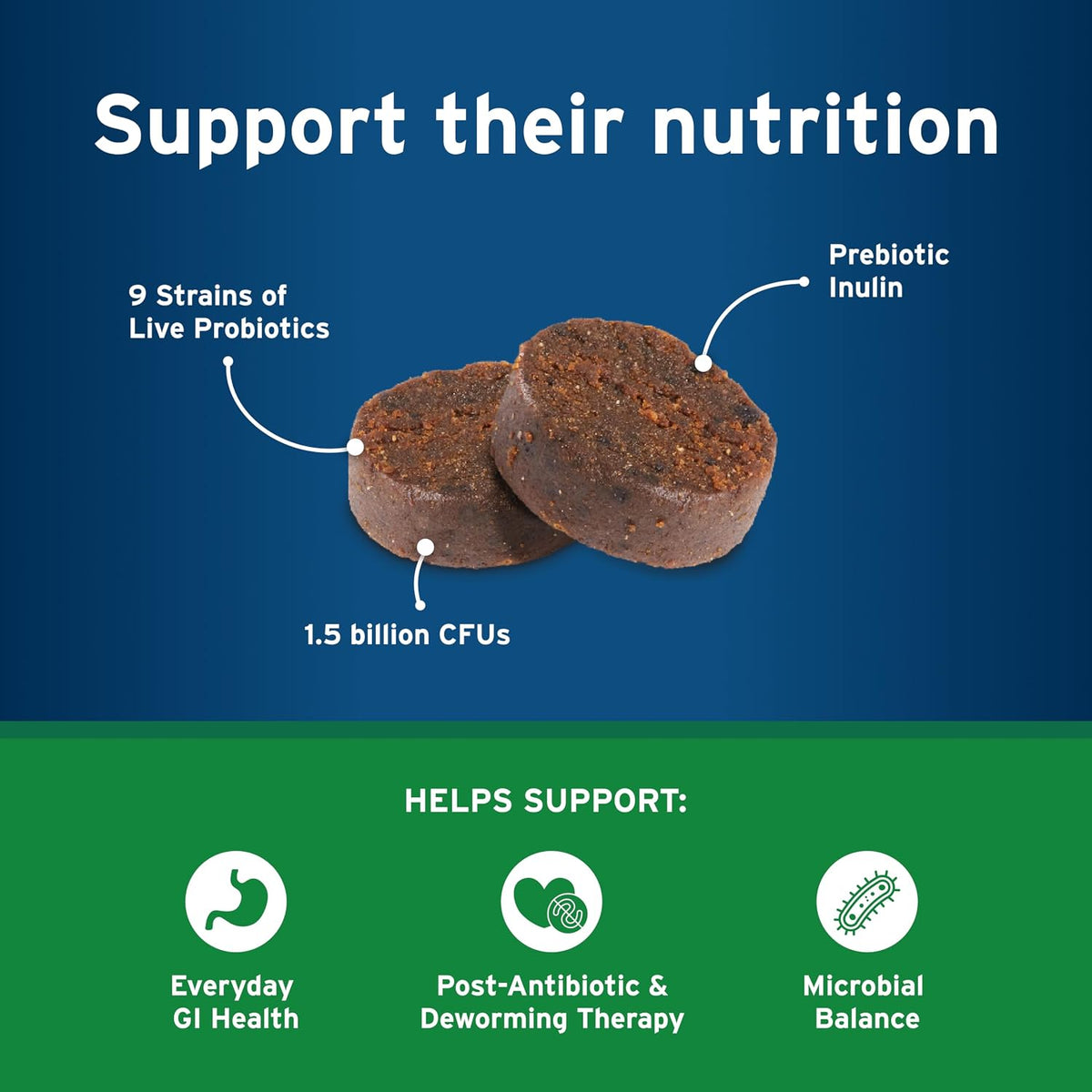 Support their nutrition

9 Strains of
Live Probiotics

Prebiotic
Inulin

1.5 billion CFUs

HELPS SUPPORT:

Everyday
GI Health

Post-Antibiotic &
Deworming Therapy

Microbial
Balance